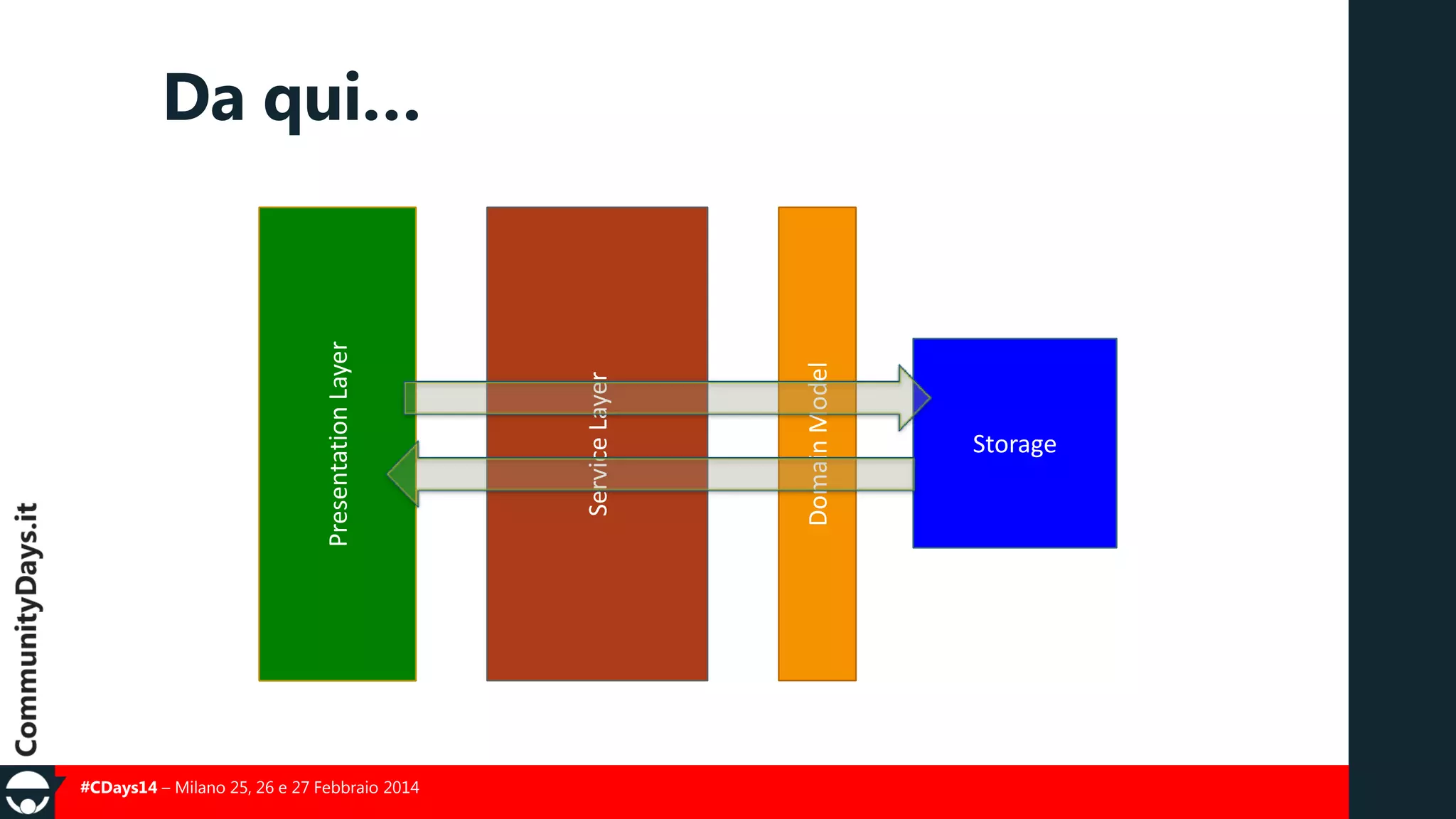 Da qui…

Presentation Layer

Service Layer

Domain Model

Storage

CommunityDays.it

#CDays14 – Milano 25, 26 e 27 Febbraio 2014